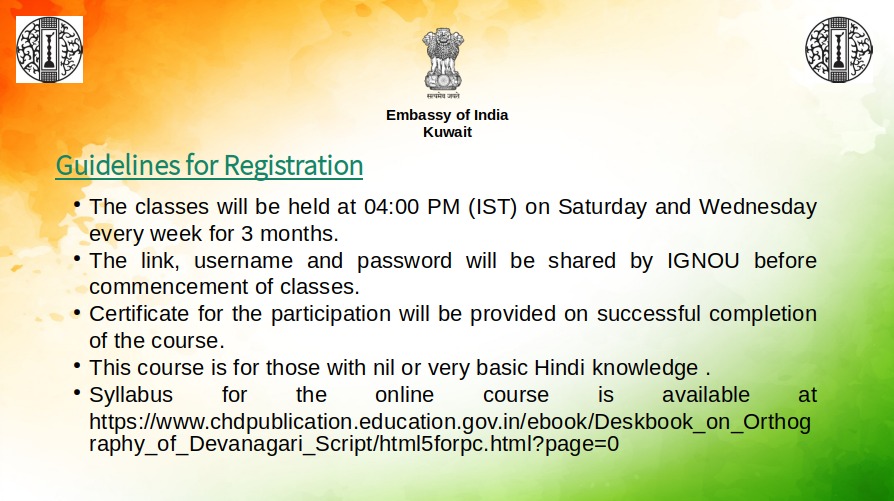 सत्यमेव जयते

Embassy of India
Kuwait

Guidelines for Registration

• The classes will be held at 04:00 PM (IST) on Saturday and Wednesday every week for 3 months.
• The link, username and password will be shared by IGNOU before commencement of classes.
• Certificate for the participation will be provided on successful completion of the course.
• This course is for those with nil or very basic Hindi knowledge .
• Syllabus for the online course is available at https://www.chdpublication.education.gov.in/ebook/Deskbook_on_Orthography_of_Devanagari_Script/html5forpc.html?page=0